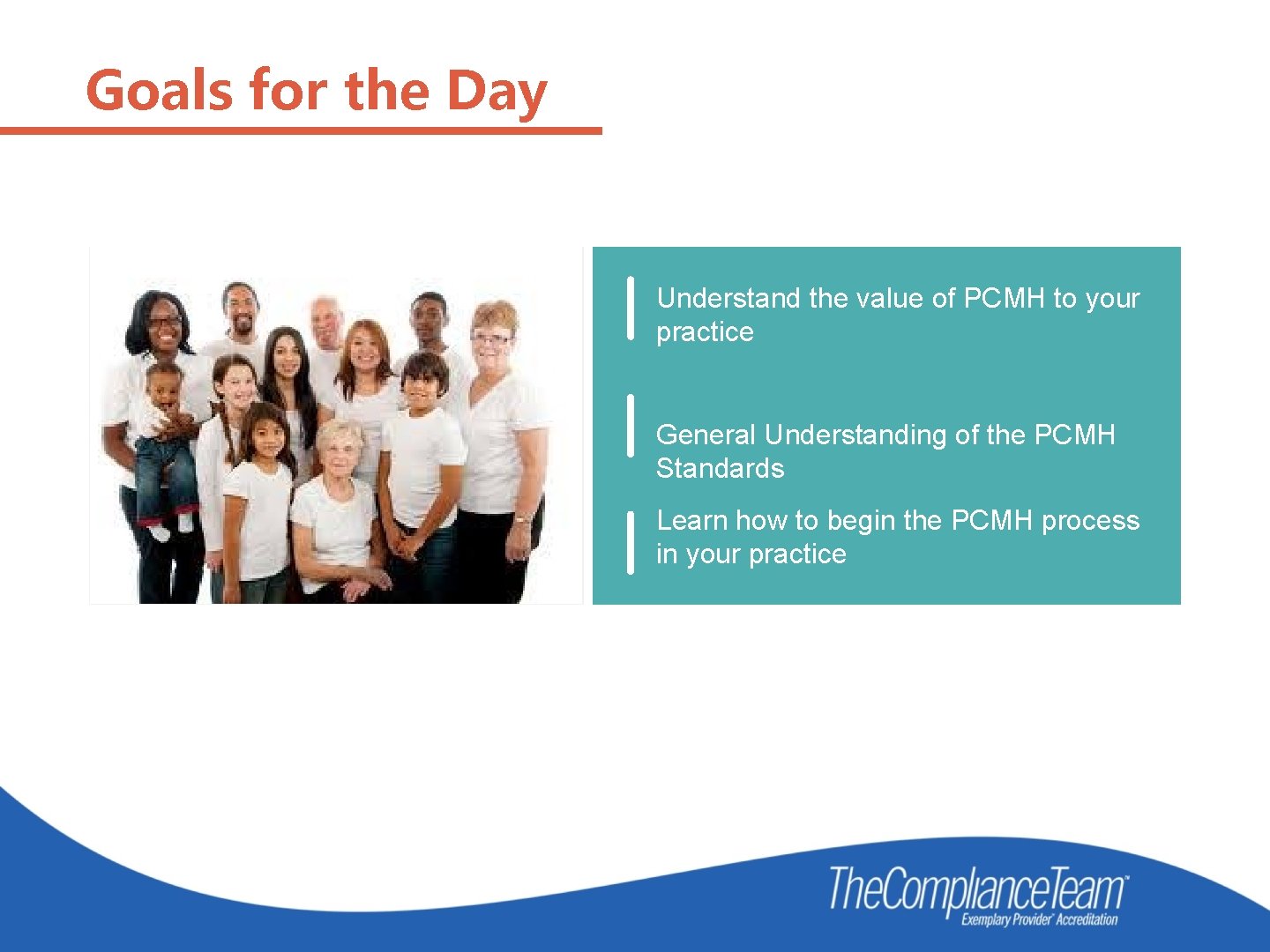 Goals for the Day

Understand the value of PCMH to your practice

General Understanding of the PCMH Standards

Learn how to begin the PCMH process in your practice

TheComplianceTeam™
Exemplary Provider® Accreditation